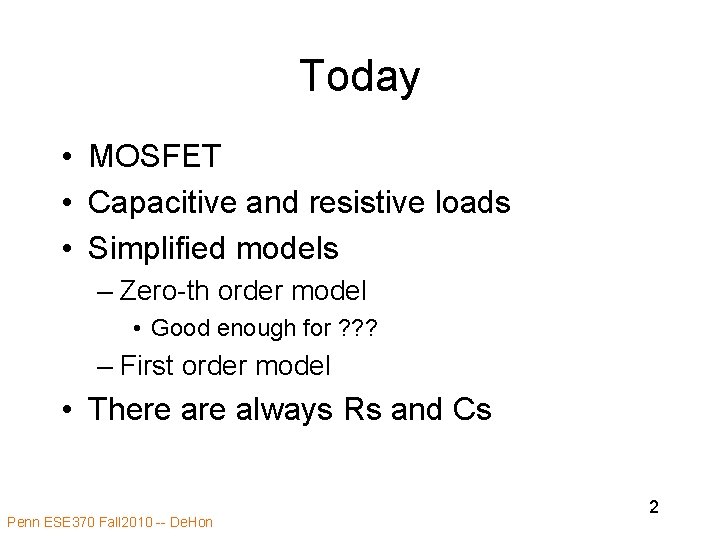 Today

• MOSFET
• Capacitive and resistive loads
• Simplified models
– Zero-th order model
• Good enough for ???
– First order model
• There are always Rs and Cs

2

Penn ESE370 Fall2010 -- DeHon